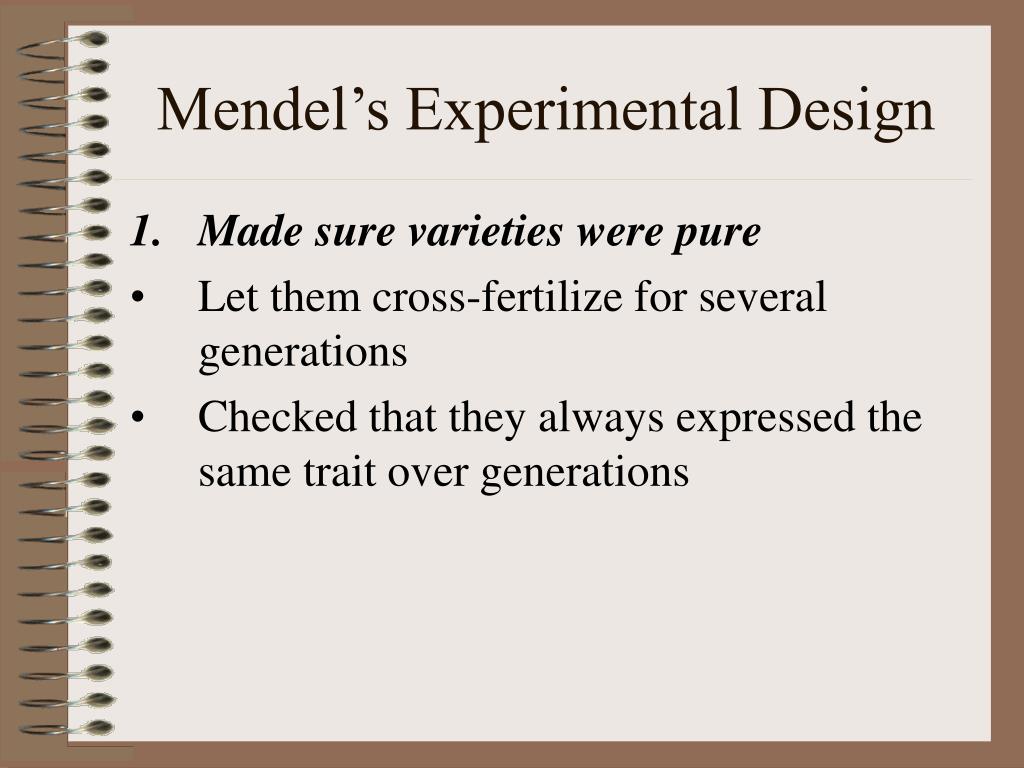 Mendel’s Experimental Design

1. Made sure varieties were pure

• Let them cross-fertilize for several generations

• Checked that they always expressed the same trait over generations